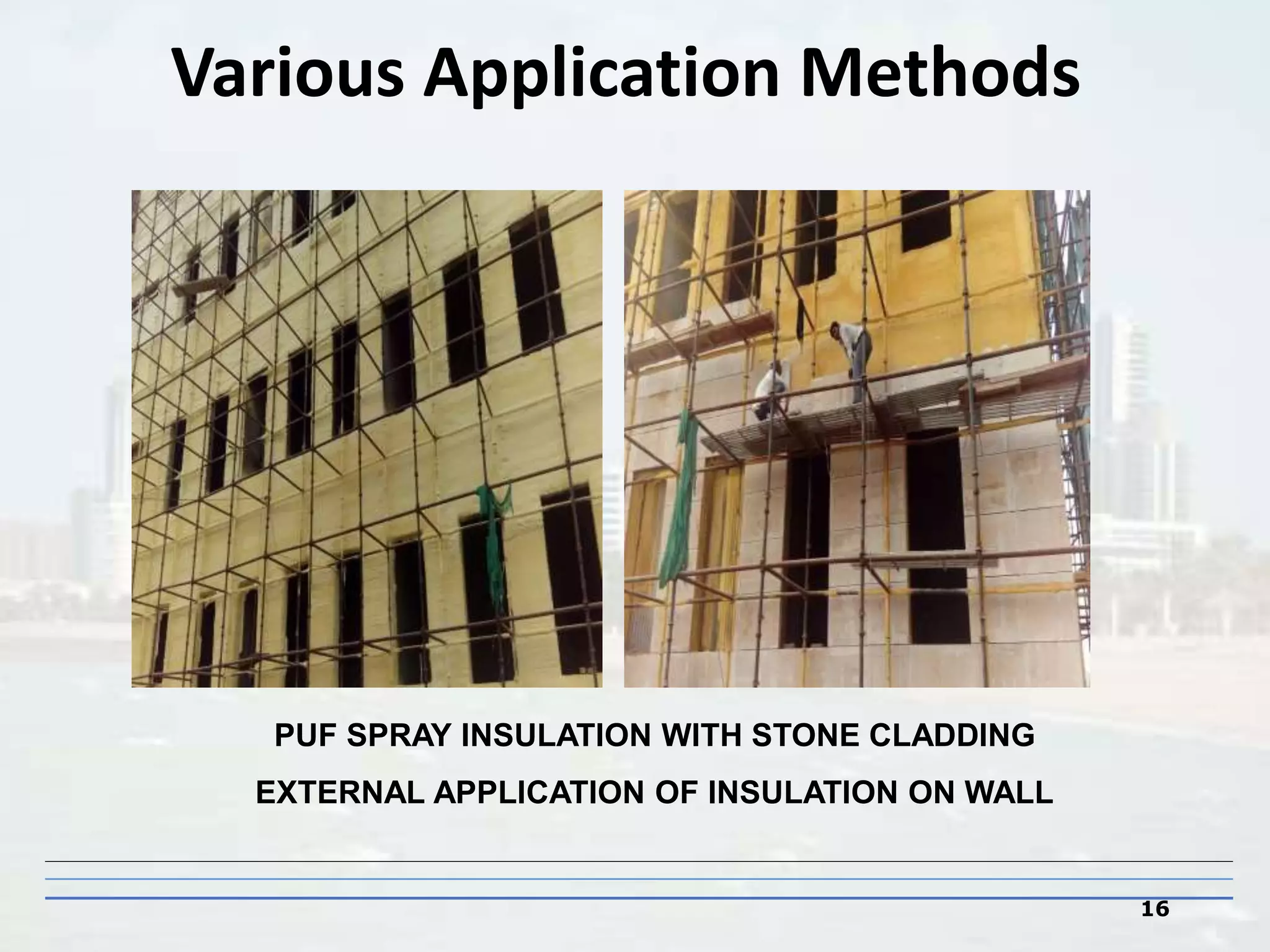 Various Application Methods

PUF SPRAY INSULATION WITH STONE CLADDING

EXTERNAL APPLICATION OF INSULATION ON WALL

16